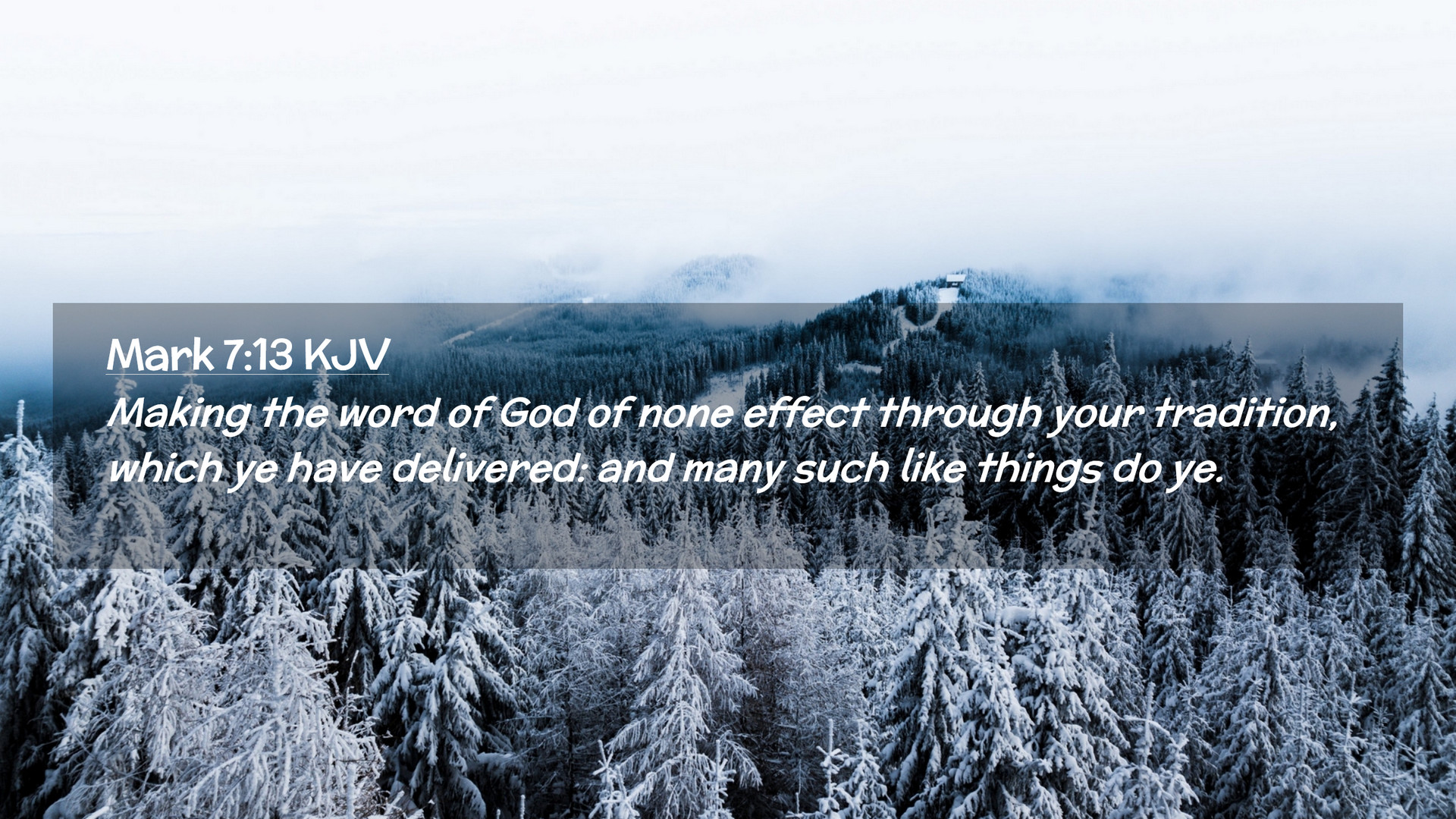 Mark 7:13 KJV

Making the word of God of none effect through your tradition, which ye have delivered: and many such like things do ye.